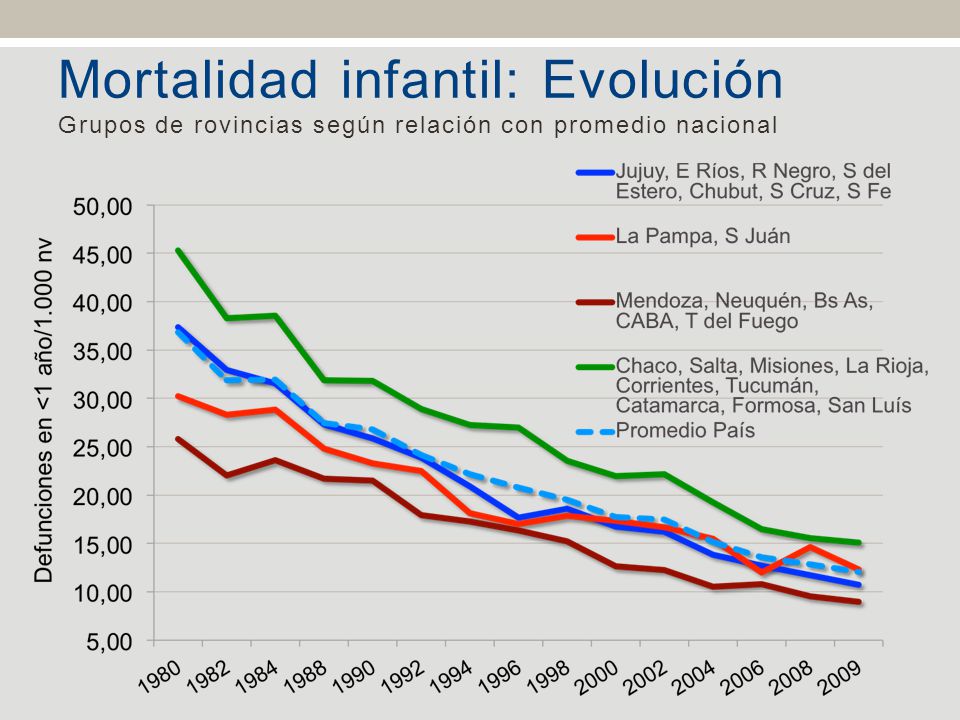 Mortalidad infantil: Evolución
Grupos de rovincias según relación con promedio nacional

Jujuy, E Ríos, R Negro, S del Estero, Chubut, S Cruz, S Fe
La Pampa, S Juán
Mendoza, Neuquén, Bs As, CABA, T del Fuego
Chaco, Salta, Misiones, La Rioja, Corrientes, Tucumán, Catamarca, Formosa, San Luís
Promedio País

Defunciones en <1 año/1.000 nv

50,00
45,00
40,00
35,00
30,00
25,00
20,00
15,00
10,00
5,00

1980 1982 1984 1988 1990 1992 1994 1996 1998 2000 2002 2004 2006 2008 2009